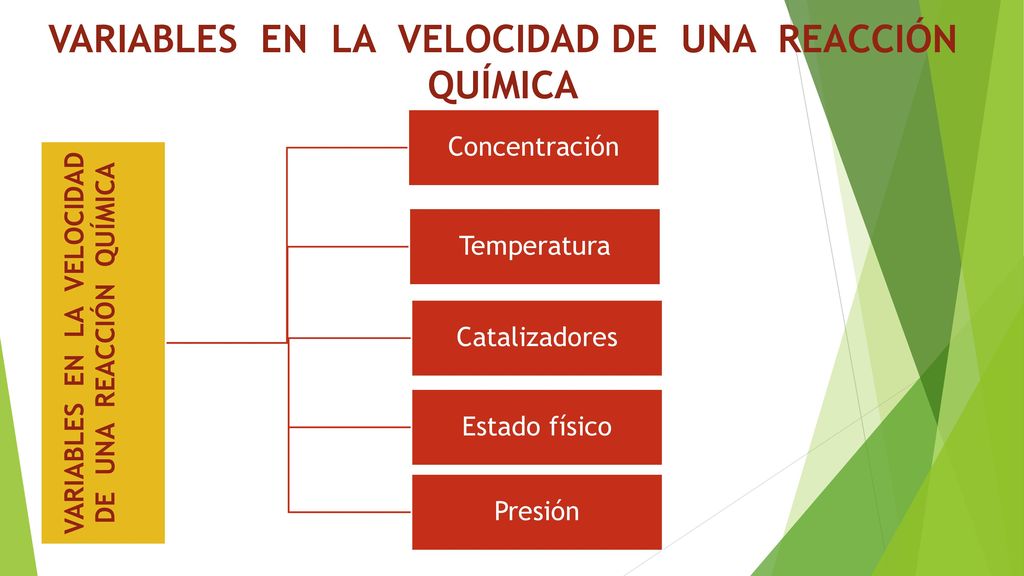 VARIABLES EN LA VELOCIDAD DE UNA REACCIÓN QUÍMICA

VARIABLES EN LA VELOCIDAD DE UNA REACCIÓN QUÍMICA

Concentración

Temperatura

Catalizadores

Estado físico

Presión